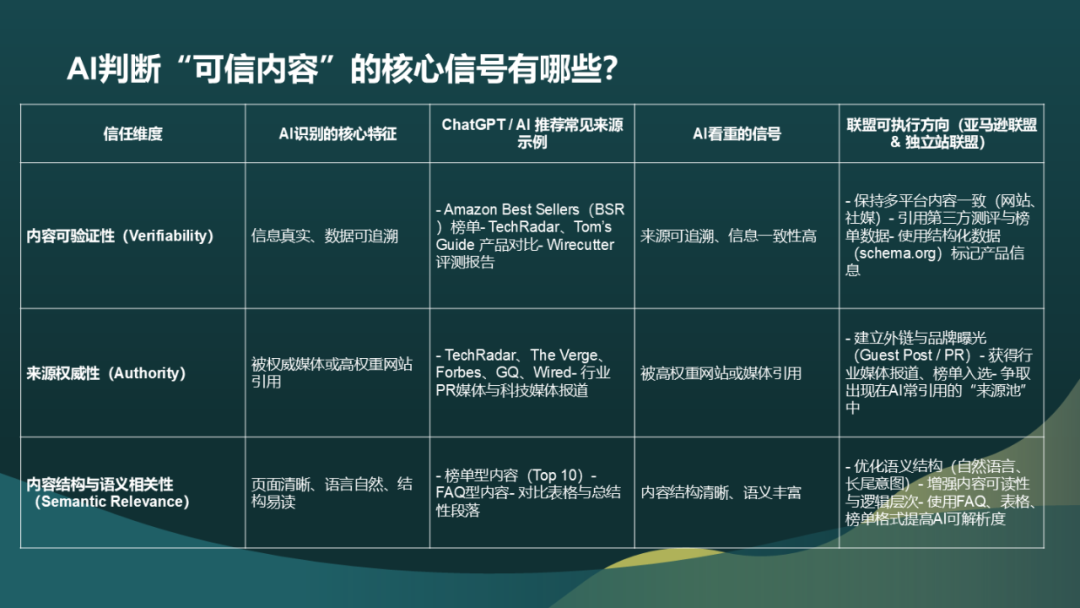 AI判断“可信内容”的核心信号有哪些?

| 信任维度 | AI识别的核心特征 | ChatGPT / AI 推荐常见来源示例 | AI看重的信号 | 联盟可执行方向（亚马逊联盟 & 独立站联盟） |
|---|---|---|---|---|
| 内容可验证性（Verifiability） | 信息真实、数据可追溯 | - Amazon Best Sellers（BSR）榜单- TechRadar、Tom's Guide 产品对比- Wirecutter 评测报告 | 来源可追溯、信息一致性高 | - 保持多平台内容一致（网站、社媒）- 引用第三方测评与榜单数据- 使用结构化数据（schema.org）标记产品信息 |
| 来源权威性（Authority） | 被权威媒体或高权重网站引用 | - TechRadar、The Verge、Forbes、GQ、Wired- 行业PR媒体与科技媒体报道 | 被高权重网站或媒体引用 | - 建立外链与品牌曝光（Guest Post / PR）- 获得行业媒体报道、榜单入选- 争取出现在AI常引用的“来源池”中 |
| 内容结构与语义相关性（Semantic Relevance） | 页面清晰、语言自然、结构易读 | - 榜单型内容（Top 10）- FAQ型内容- 对比表格与总结性段落 | 内容结构清晰、语义丰富 | - 优化语义结构（自然语言、长尾意图）- 增强内容可读性与逻辑层次- 使用FAQ、表格、榜单格式提高AI可解析度 |